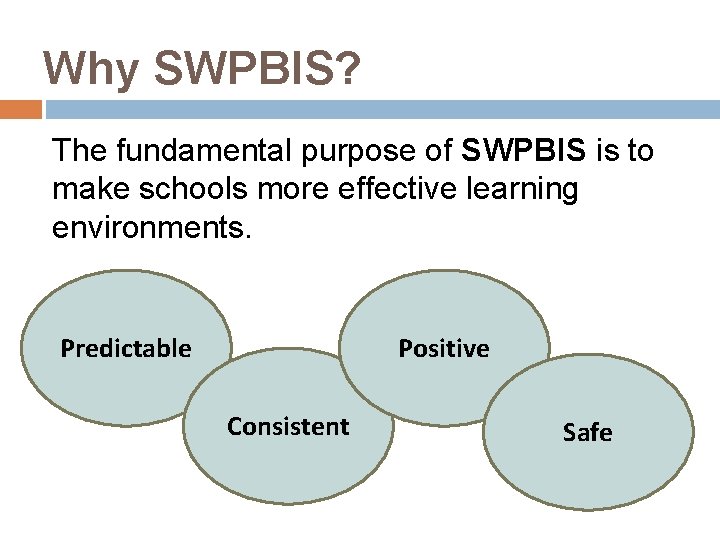 Why SWPBIS?

The fundamental purpose of SWPBIS is to make schools more effective learning environments.

Predictable

Consistent

Positive

Safe